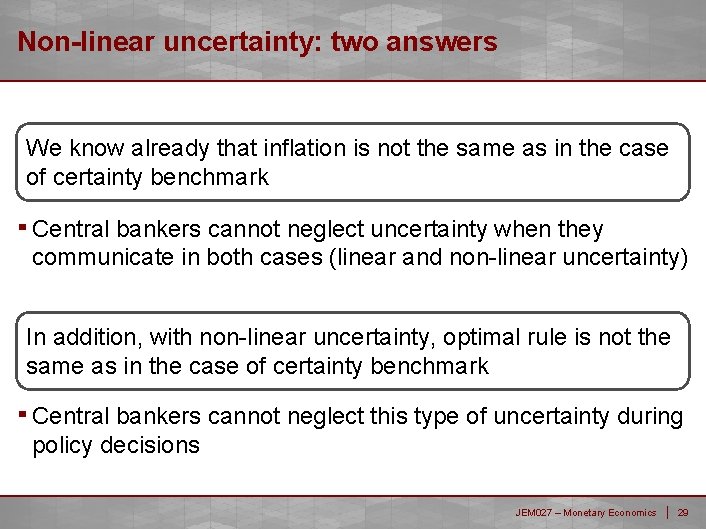 Non-linear uncertainty: two answers

We know already that inflation is not the same as in the case of certainty benchmark

▪ Central bankers cannot neglect uncertainty when they communicate in both cases (linear and non-linear uncertainty)

In addition, with non-linear uncertainty, optimal rule is not the same as in the case of certainty benchmark

▪ Central bankers cannot neglect this type of uncertainty during policy decisions

JEM027 – Monetary Economics | 29